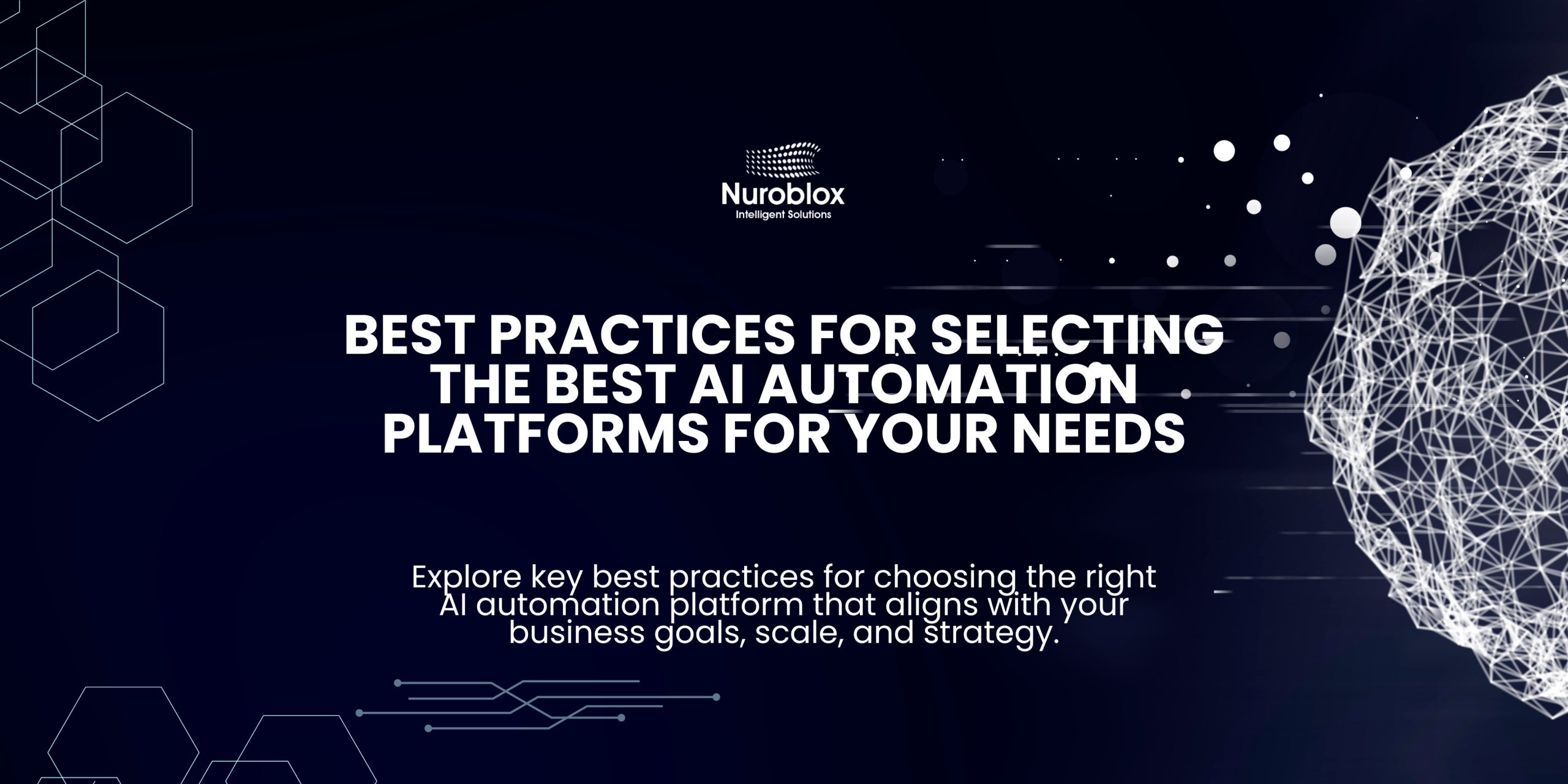 Nuroblox
Intelligent Solutions

BEST PRACTICES FOR SELECTING THE BEST AI AUTOMATION PLATFORMS FOR YOUR NEEDS

Explore key best practices for choosing the right AI automation platform that aligns with your business goals, scale, and strategy.